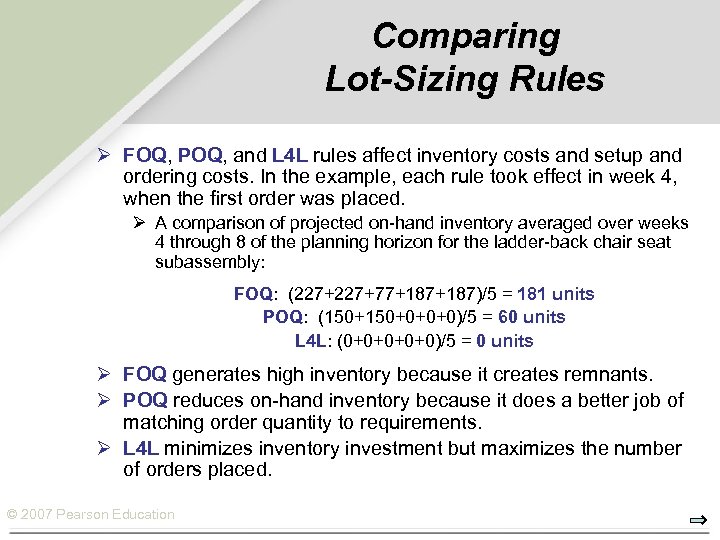 Comparing Lot-Sizing Rules

➢ FOQ, POQ, and L4L rules affect inventory costs and setup and ordering costs. In the example, each rule took effect in week 4, when the first order was placed.

➢ A comparison of projected on-hand inventory averaged over weeks 4 through 8 of the planning horizon for the ladder-back chair seat subassembly:

FOQ: (227+227+77+187+187)/5 = 181 units
POQ: (150+150+0+0+0)/5 = 60 units
L4L: (0+0+0+0+0)/5 = 0 units

➢ FOQ generates high inventory because it creates remnants.

➢ POQ reduces on-hand inventory because it does a better job of matching order quantity to requirements.

➢ L4L minimizes inventory investment but maximizes the number of orders placed.

© 2007 Pearson Education

⇨